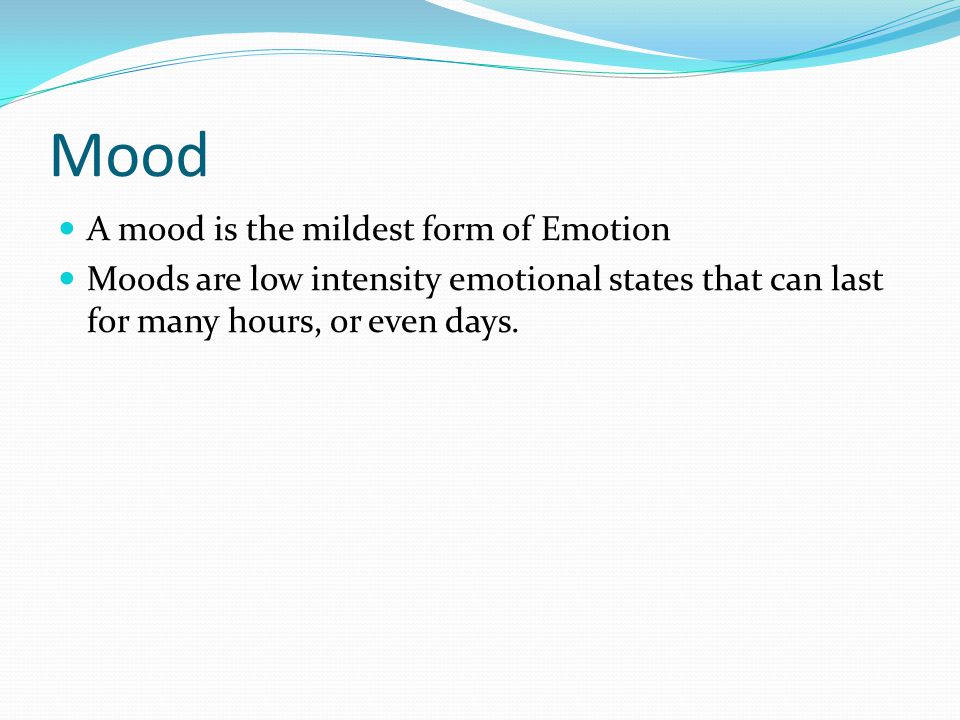 Mood

- A mood is the mildest form of Emotion
- Moods are low intensity emotional states that can last for many hours, or even days.